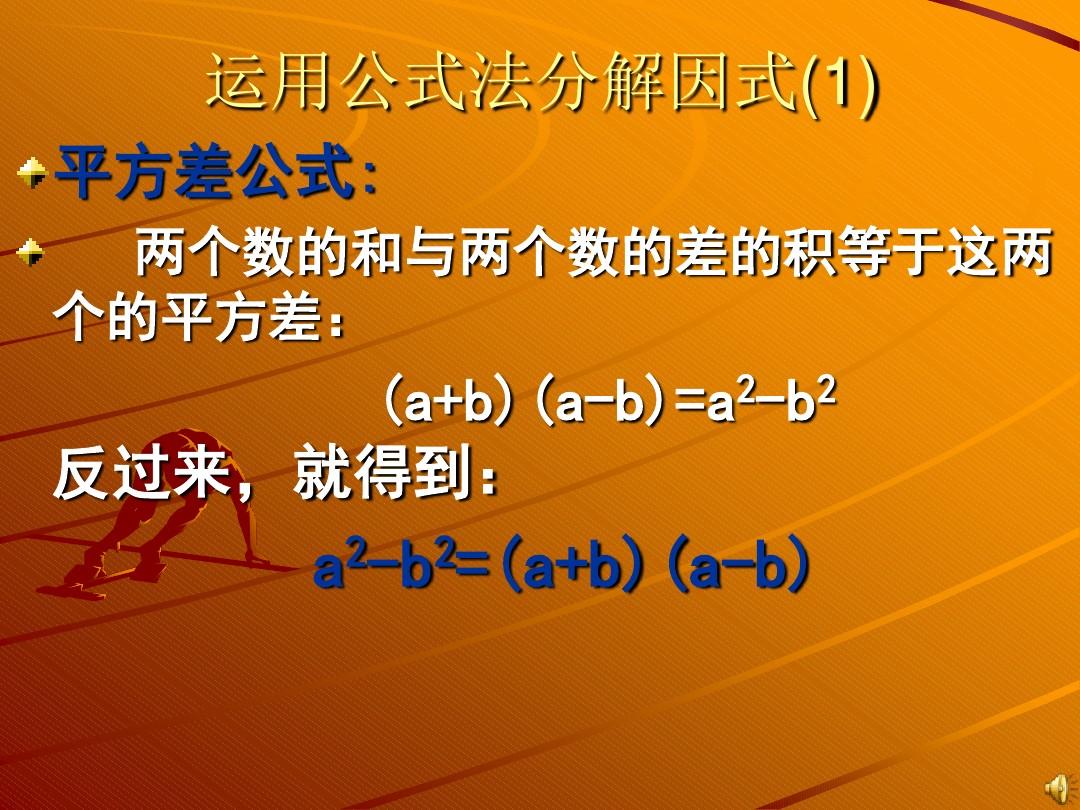 运用公式法分解因式(1)

平方差公式:

两个数的和与两个数的差的积等于这两个的平方差：

$(a+b)(a-b)=a^2-b^2$

反过来，就得到：

$a^2-b^2=(a+b)(a-b)$